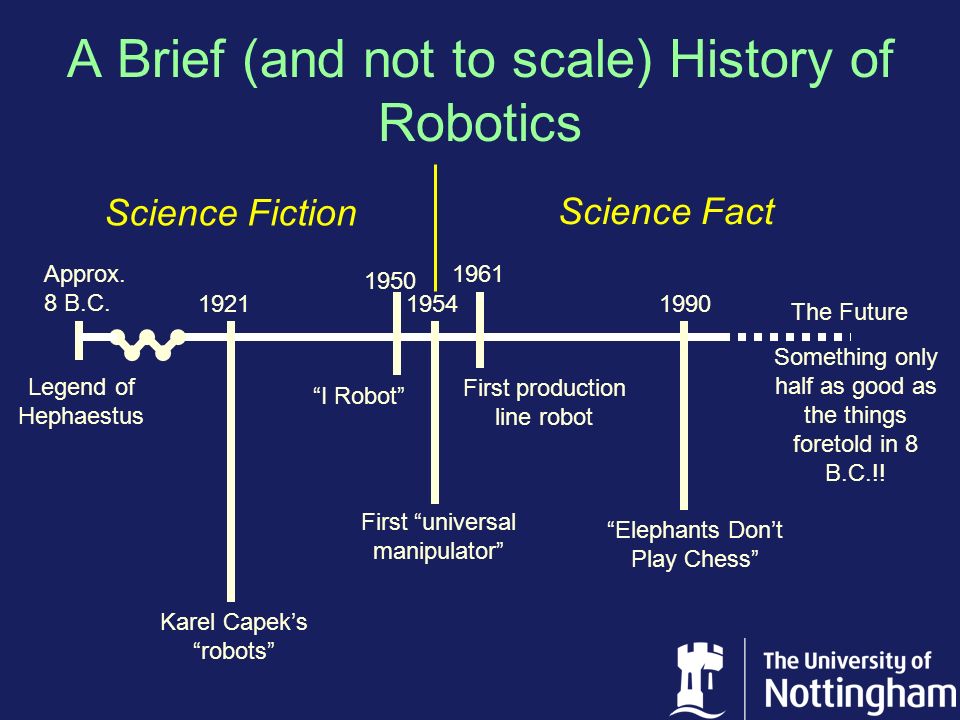 A Brief (and not to scale) History of Robotics

Science Fiction

Science Fact

Approx. 8 B.C.

Legend of Hephaestus

1921

Karel Capek's "robots"

1950

"I Robot"

1954

First "universal manipulator"

1961

First production line robot

1990

"Elephants Don't Play Chess"

The Future

Something only half as good as the things foretold in 8 B.C.!!

The University of Nottingham